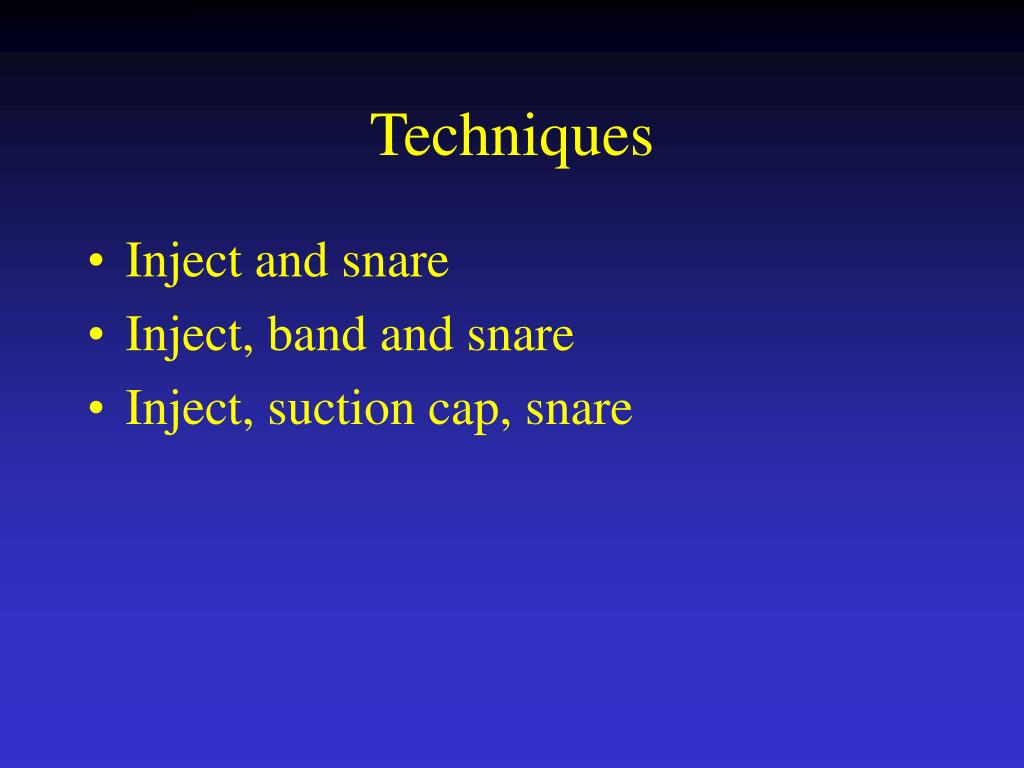 Techniques

• Inject and snare
• Inject, band and snare
• Inject, suction cap, snare